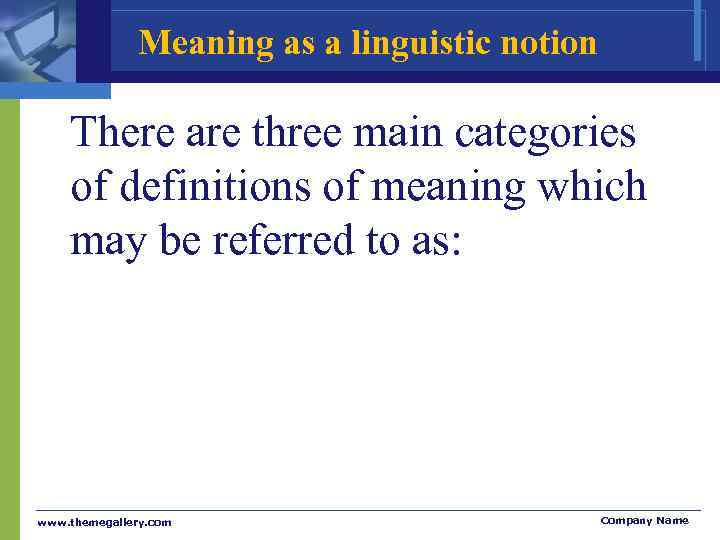 Meaning as a linguistic notion

There are three main categories of definitions of meaning which may be referred to as:

www.themegallery.com

Company Name